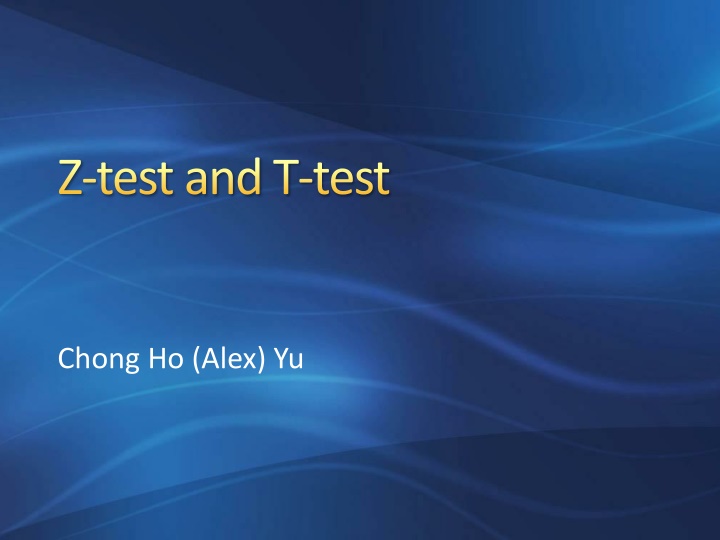 Z-test and T-test

Chong Ho (Alex) Yu